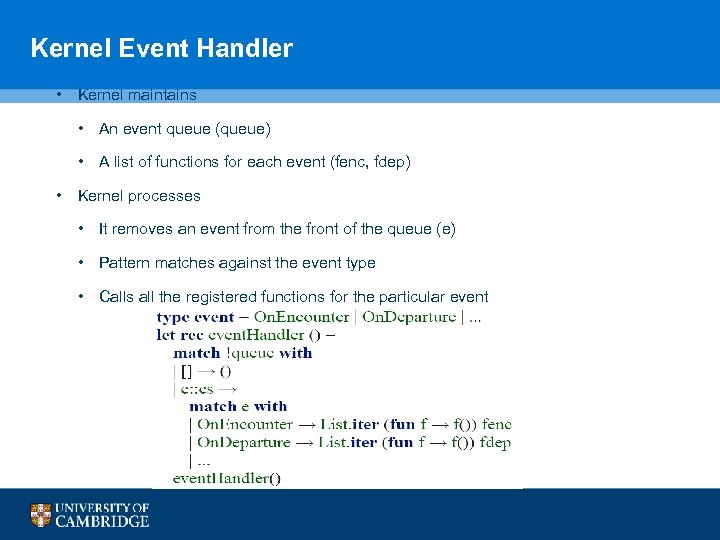 Kernel Event Handler

• Kernel maintains

• An event queue (queue)

• A list of functions for each event (fenc, fdep)

• Kernel processes

• It removes an event from the front of the queue (e)

• Pattern matches against the event type

• Calls all the registered functions for the particular event

type event = OnEncounter | OnDeparture | ...
let rec eventHandler () =
match !queue with
| [] → ()
| e::es →
match e with
| OnEncounter → List.iter (fun f → f()) fenc
| OnDeparture → List.iter (fun f → f()) fdep
| ...
eventHandler()

UNIVERSITY OF CAMBRIDGE